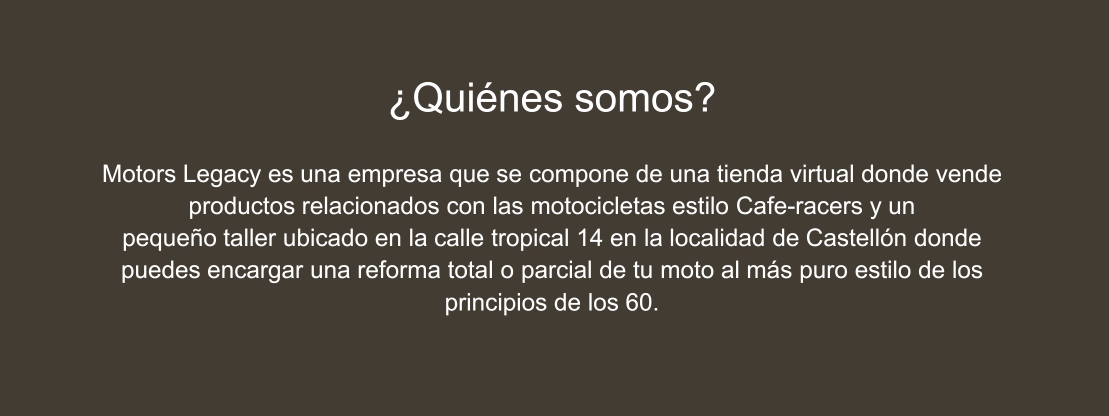 ¿Quiénes somos?

Motors Legacy es una empresa que se compone de una tienda virtual donde vende productos relacionados con las motocicletas estilo Cafe-racers y un pequeño taller ubicado en la calle tropical 14 en la localidad de Castellón donde puedes encargar una reforma total o parcial de tu moto al más puro estilo de los principios de los 60.